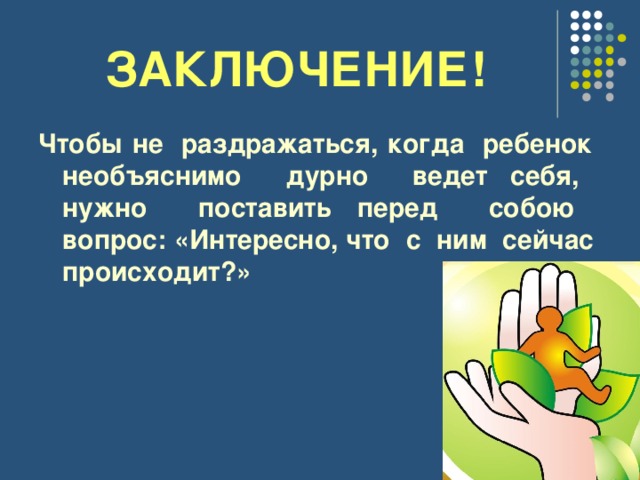 ЗАКЛЮЧЕНИЕ!

Чтобы не раздражаться, когда ребенок необъяснимо дурно ведет себя, нужно поставить перед собою вопрос: «Интересно, что с ним сейчас происходит?»